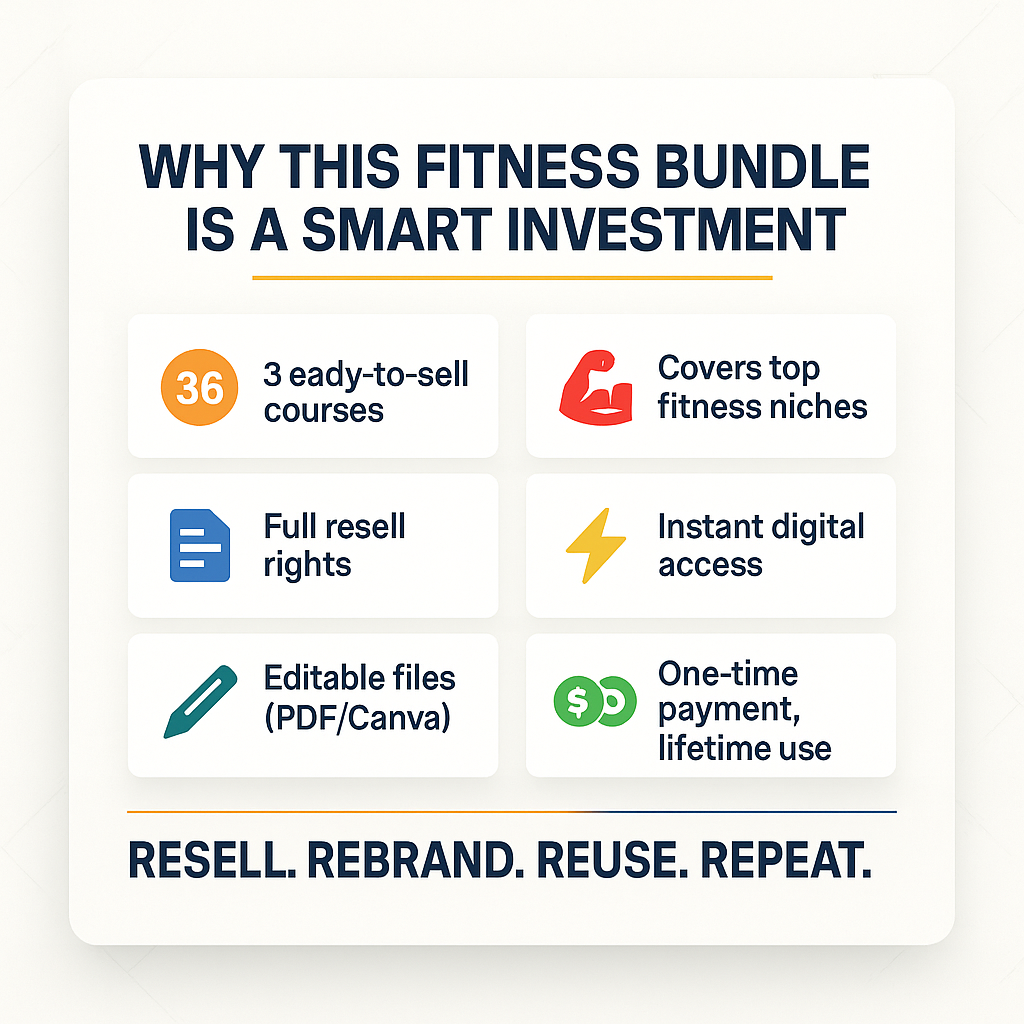 WHY THIS FITNESS BUNDLE IS A SMART INVESTMENT

36 3 eady-to-sell courses

Covers top fitness niches

Full resell rights

Instant digital access

Editable files (PDF/Canva)

$ One-time payment, lifetime use

RESELL. REBRAND. REUSE. REPEAT.